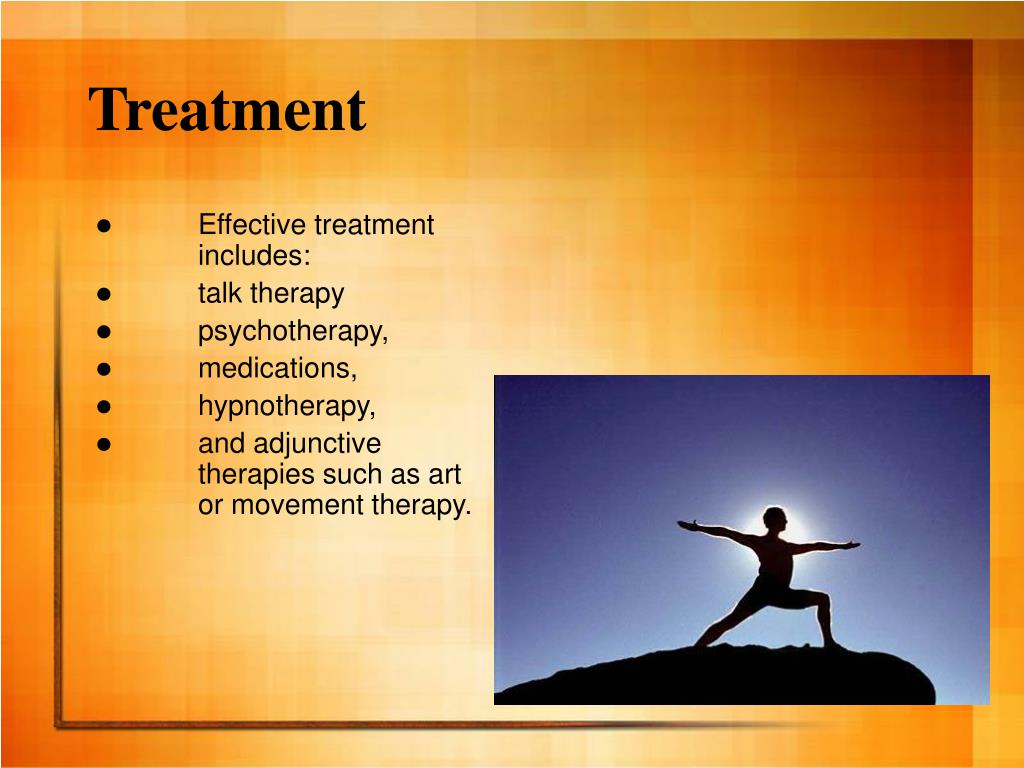 Treatment

● Effective treatment includes:
● talk therapy
● psychotherapy,
● medications,
● hypnotherapy,
● and adjunctive therapies such as art or movement therapy.